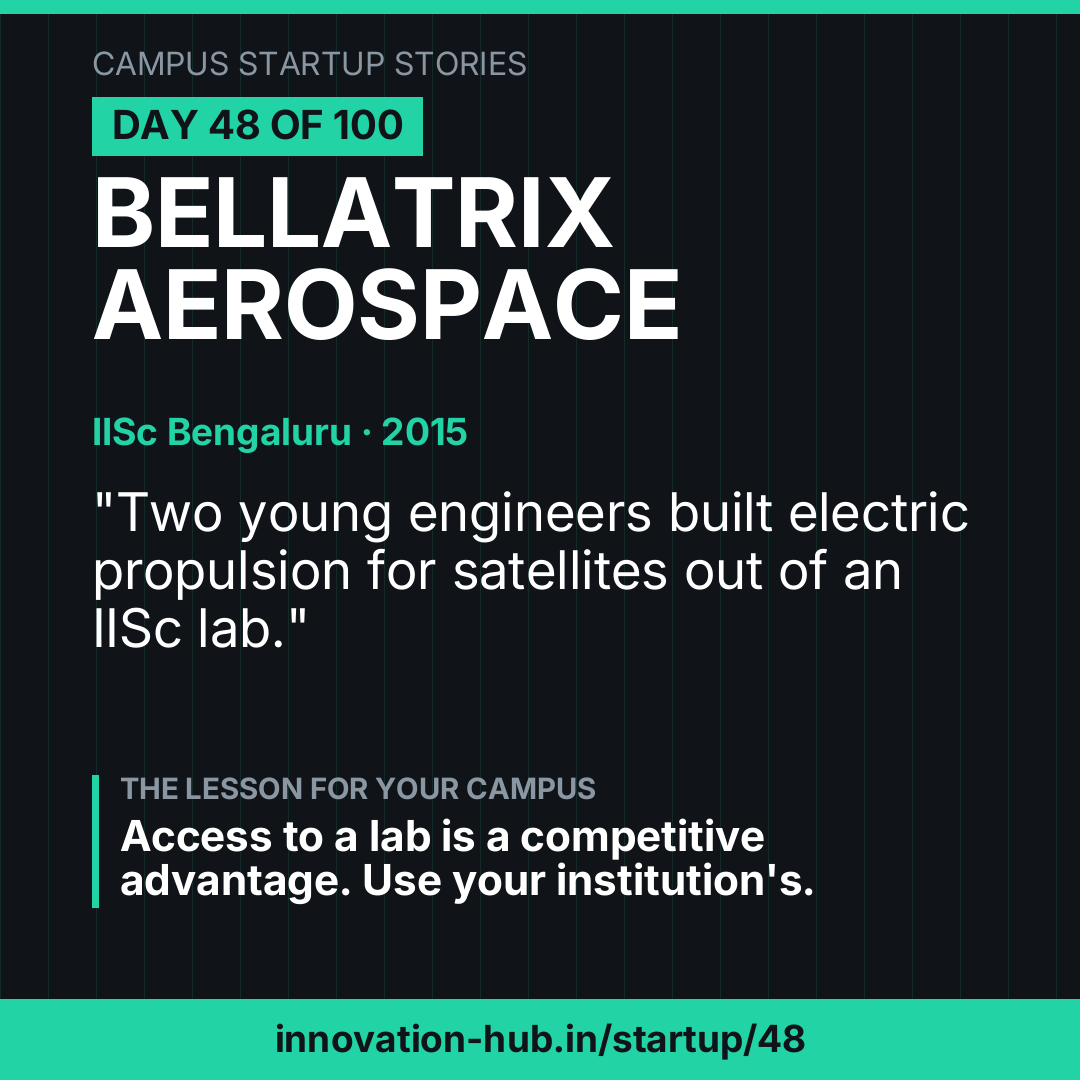 CAMPUS STARTUP STORIES

DAY 48 OF 100

BELLATRIX AEROSPACE

IISc Bengaluru · 2015

"Two young engineers built electric propulsion for satellites out of an IISc lab."

THE LESSON FOR YOUR CAMPUS

Access to a lab is a competitive advantage. Use your institution's.

innovation-hub.in/startup/48